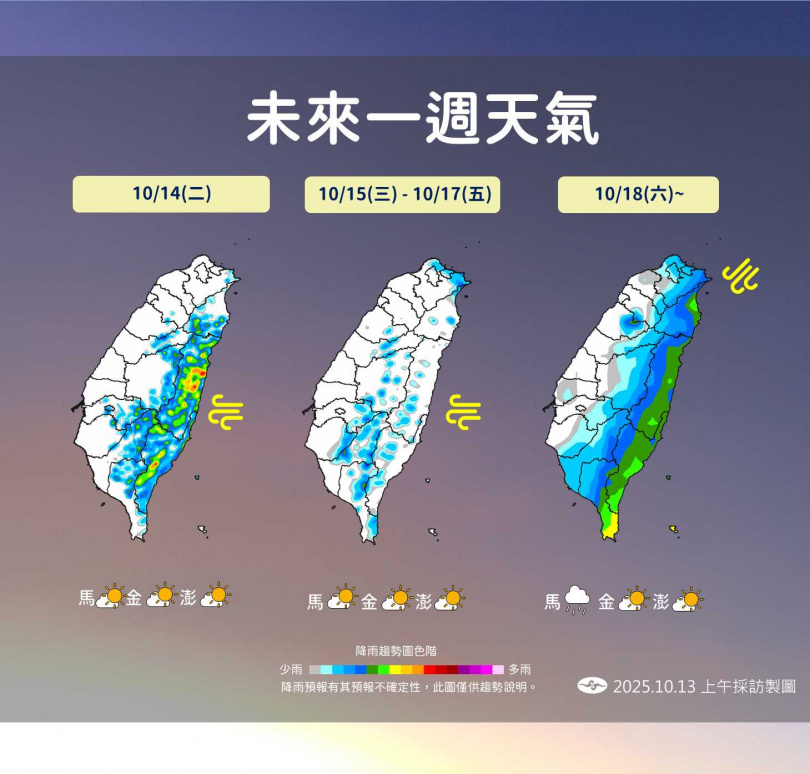 未來一週天氣

10/14(二)

10/15(三) - 10/17(五)

10/18(六)~

馬 金 澎

馬 金 澎

馬 金 澎

降雨趨勢圖色階

少雨 多雨

降雨預報有其預報不確定性，此圖僅供趨勢說明。

2025.10.13 上午採訪製圖